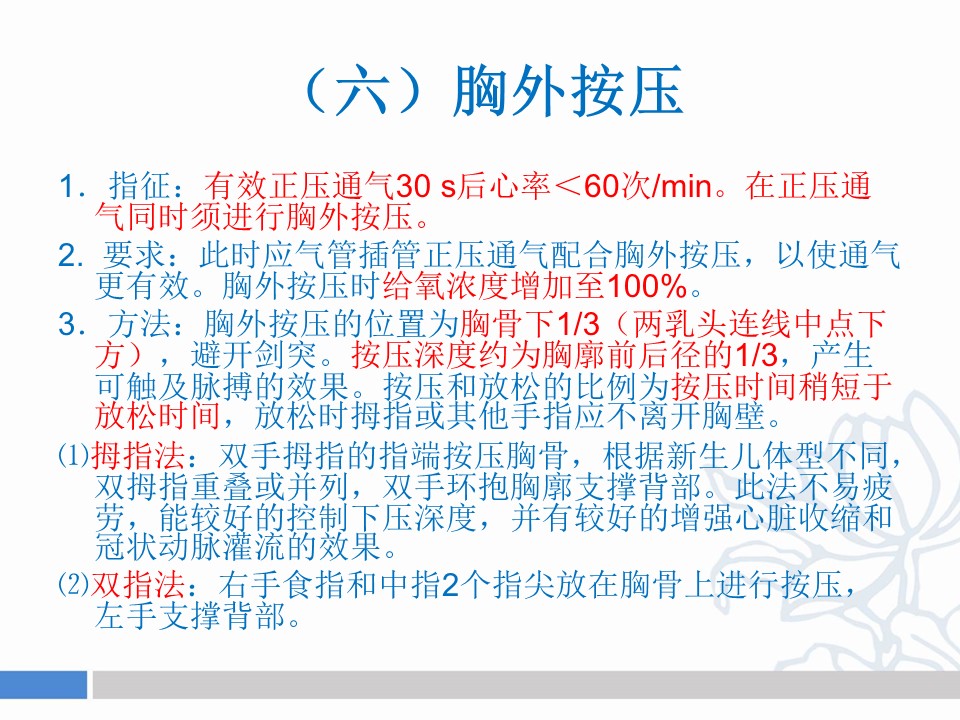 （六）胸外按压

1．指征：有效正压通气30 s后心率＜60次/min。在正压通气同时须进行胸外按压。

2．要求：此时应气管插管正压通气配合胸外按压，以使通气更有效。胸外按压时给氧浓度增加至100%。

3．方法：胸外按压的位置为胸骨下1/3（两乳头连线中点下方），避开剑突。按压深度约为胸廓前后径的1/3，产生可触及脉搏的效果。按压和放松的比例为按压时间稍短于放松时间，放松时拇指或其他手指应不离开胸壁。

⑴拇指法：双手拇指的指端按压胸骨，根据新生儿体型不同，双拇指重叠或并列，双手环抱胸廓支撑背部。此法不易疲劳，能较好的控制下压深度，并有较好的增强心脏收缩和冠状动脉灌流的效果。

⑵双指法：右手食指和中指2个指尖放在胸骨上进行按压，左手支撑背部。